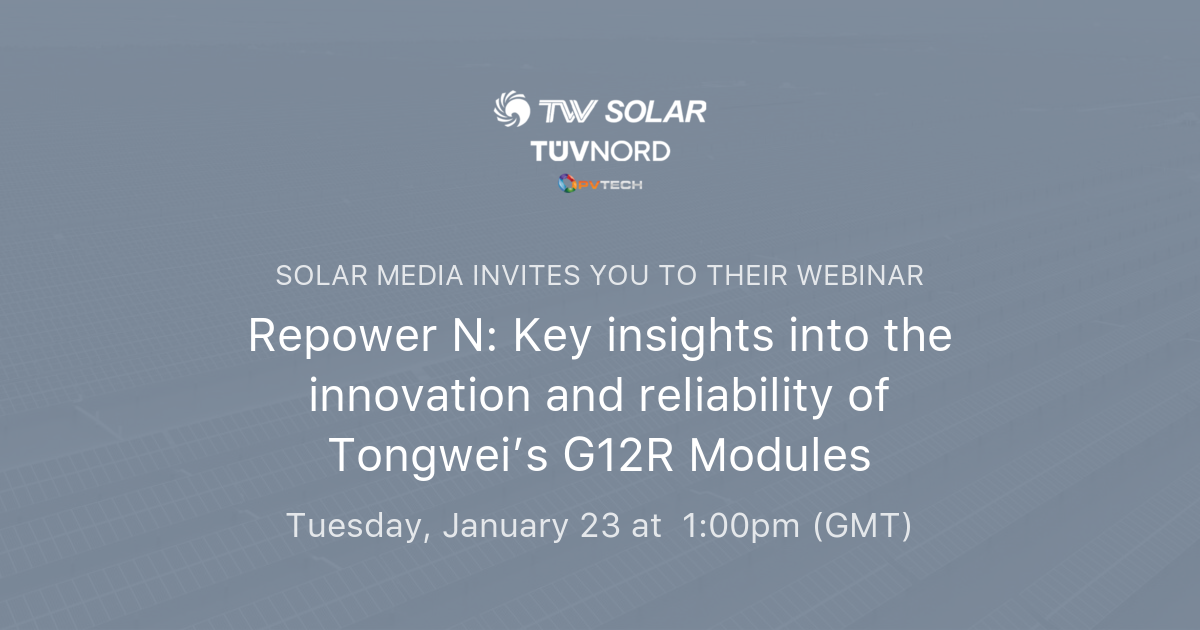 TW SOLAR
TÜVNORD
PVTECH

SOLAR MEDIA INVITES YOU TO THEIR WEBINAR

Repower N: Key insights into the innovation and reliability of Tongwei’s G12R Modules

Tuesday, January 23 at 1:00pm (GMT)